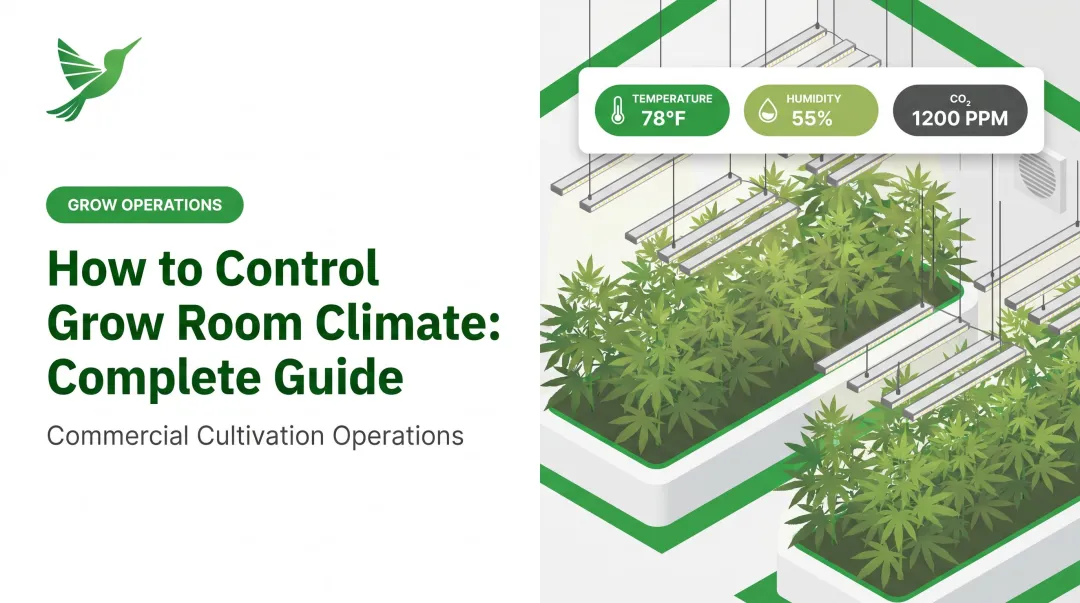 GROW OPERATIONS

How to Control Grow Room Climate: Complete Guide

Commercial Cultivation Operations

TEMPERATURE
78°F

HUMIDITY
55%

$CO_2$
1200 PPM